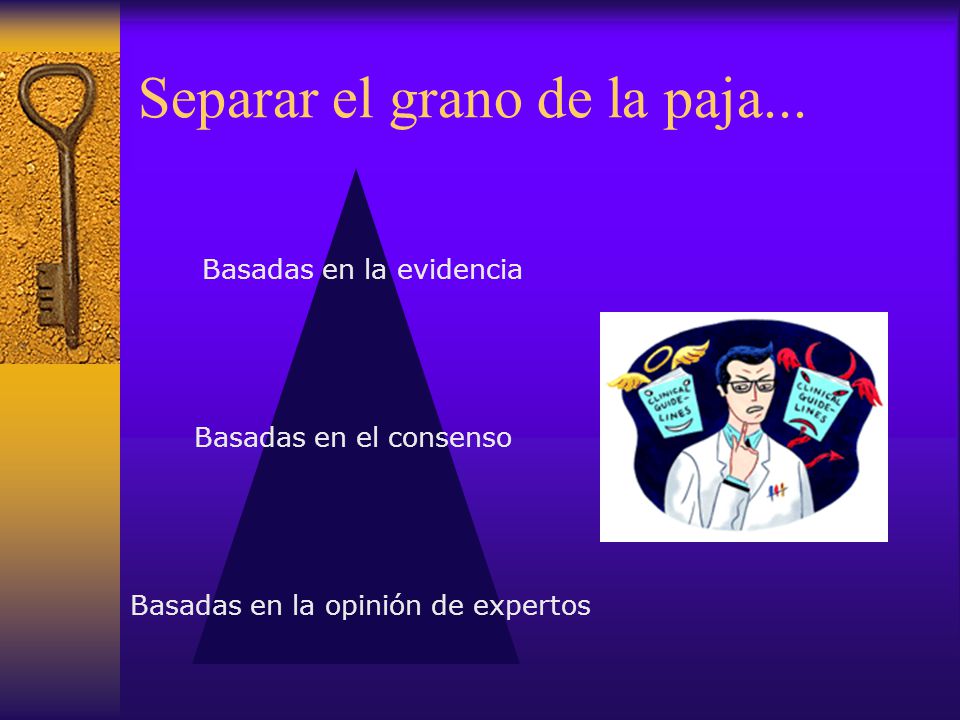 Separar el grano de la paja...

Basadas en la evidencia

Basadas en el consenso

Basadas en la opinión de expertos

CLINICAL GUIDE-LINES

CLINICAL GUIDE-LINES